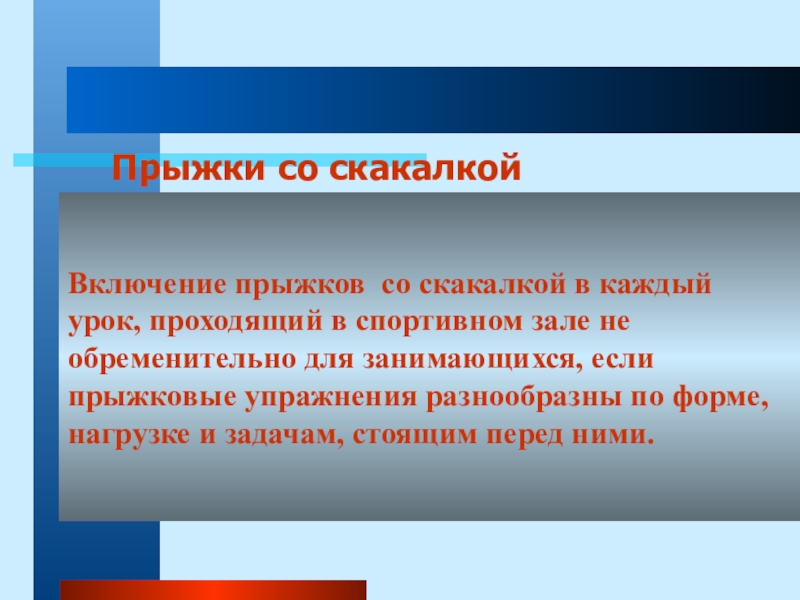 Прыжки со скакалкой

Включение прыжков  со скакалкой в каждый урок, проходящий в спортивном зале не обременительно для занимающихся, если прыжковые упражнения разнообразны по форме, нагрузке и задачам, стоящим перед ними.